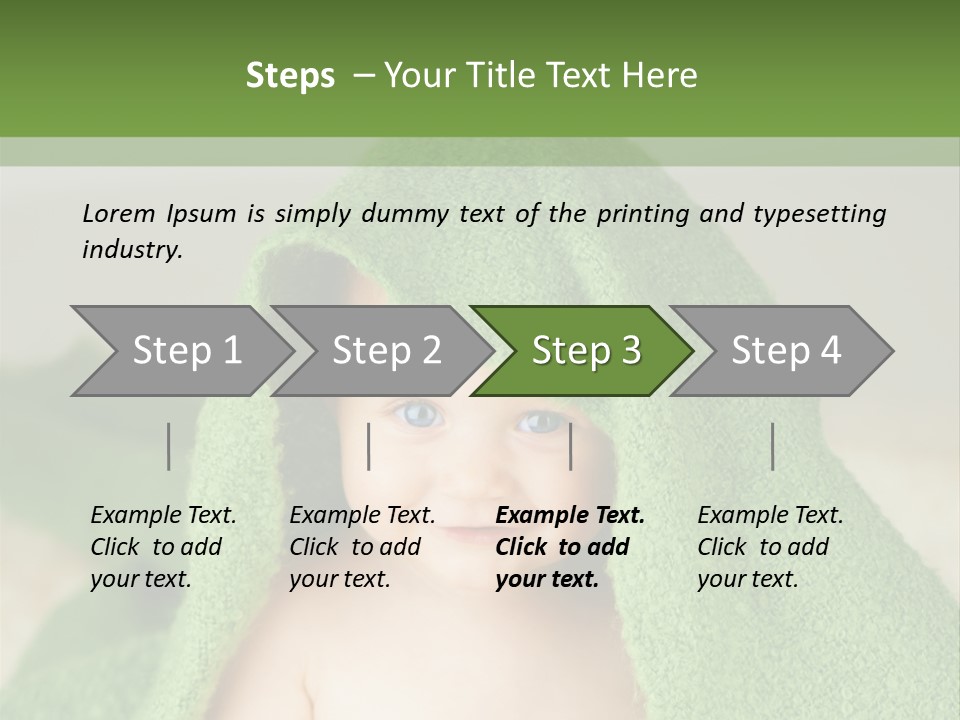 Steps – Your Title Text Here

Lorem Ipsum is simply dummy text of the printing and typesetting industry.

Step 1

Step 2

Step 3

Step 4

Example Text. Click to add your text.

Example Text. Click to add your text.

Example Text. Click to add your text.

Example Text. Click to add your text.